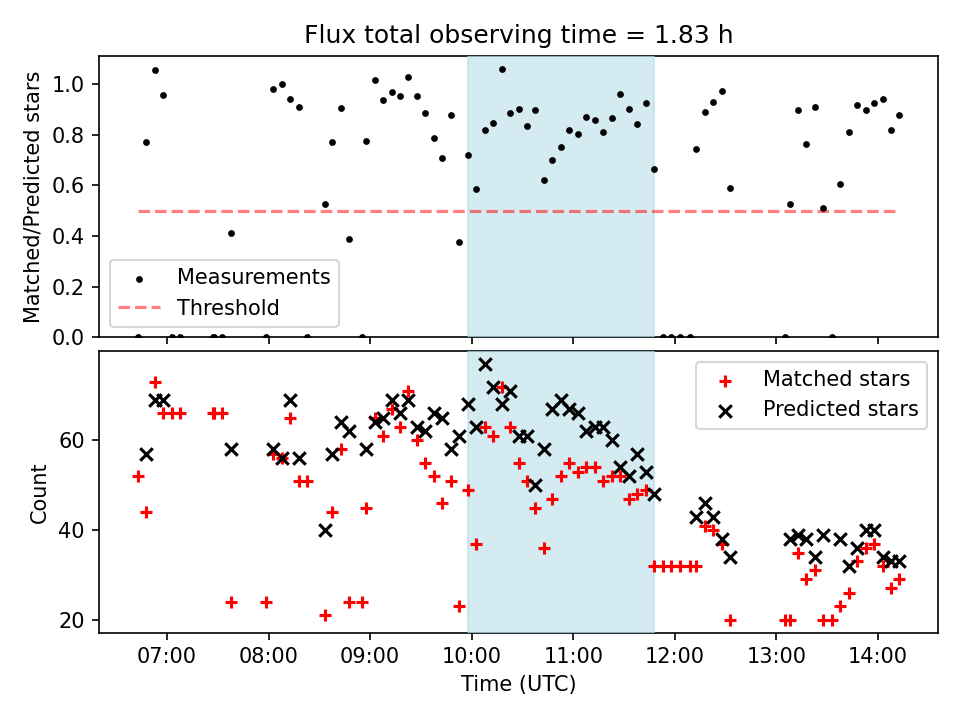 Flux total observing time = 1.83 h

Matched/Predicted stars

1.0
0.8
0.6
0.4
0.2
0.0

Measurements
Threshold

Count

60
40
20

Matched stars
Predicted stars

07:00
08:00
09:00
10:00
11:00
12:00
13:00
14:00

Time (UTC)